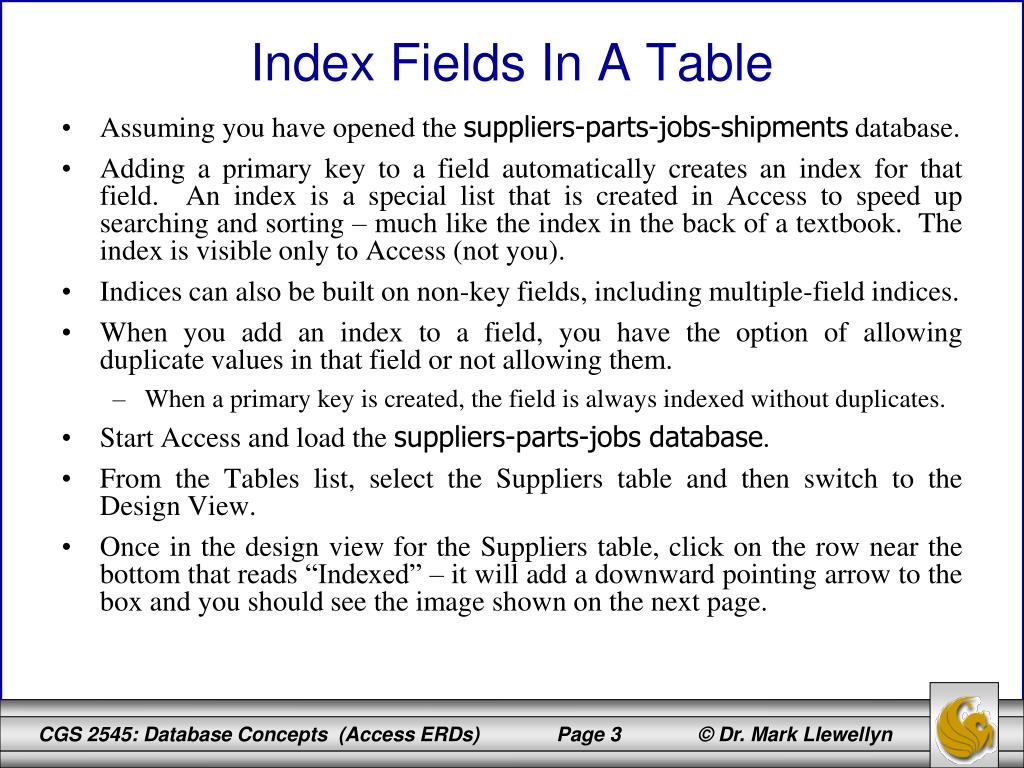 Index Fields In A Table

• Assuming you have opened the suppliers-parts-jobs-shipments database.

• Adding a primary key to a field automatically creates an index for that field. An index is a special list that is created in Access to speed up searching and sorting – much like the index in the back of a textbook. The index is visible only to Access (not you).

• Indices can also be built on non-key fields, including multiple-field indices.

• When you add an index to a field, you have the option of allowing duplicate values in that field or not allowing them.

– When a primary key is created, the field is always indexed without duplicates.

• Start Access and load the suppliers-parts-jobs database.

• From the Tables list, select the Suppliers table and then switch to the Design View.

• Once in the design view for the Suppliers table, click on the row near the bottom that reads “Indexed” – it will add a downward pointing arrow to the box and you should see the image shown on the next page.

CGS 2545: Database Concepts (Access ERDs) Page 3 © Dr. Mark Llewellyn